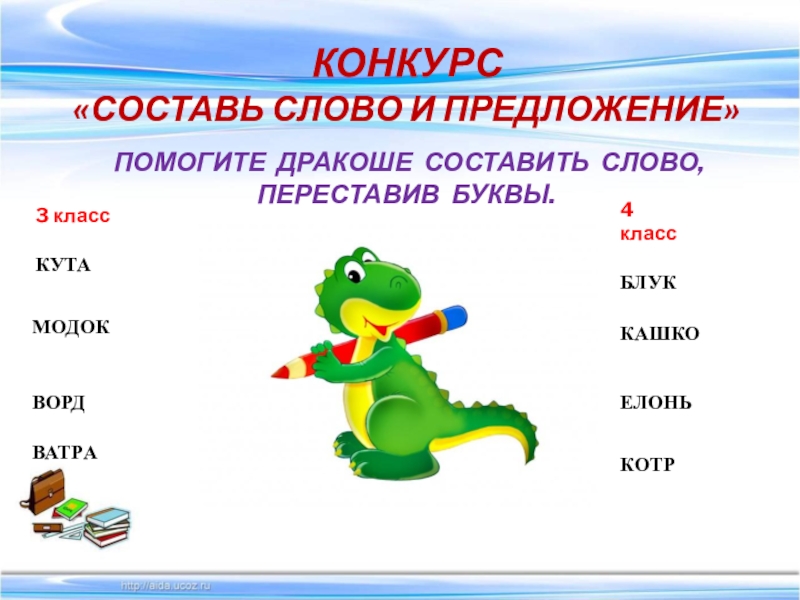 КОНКУРС
«СОСТАВЬ СЛОВО И ПРЕДЛОЖЕНИЕ»

ПОМОГИТЕ ДРАКОШЕ СОСТАВИТЬ СЛОВО, ПЕРЕСТАВИВ БУКВЫ.

3 класс

КУТА

МОДОК

ВОРД

ВАТРА

4 класс

БЛУК

КАШКО

ЕЛОНЬ

КОТР

http://aida.ucoz.ru